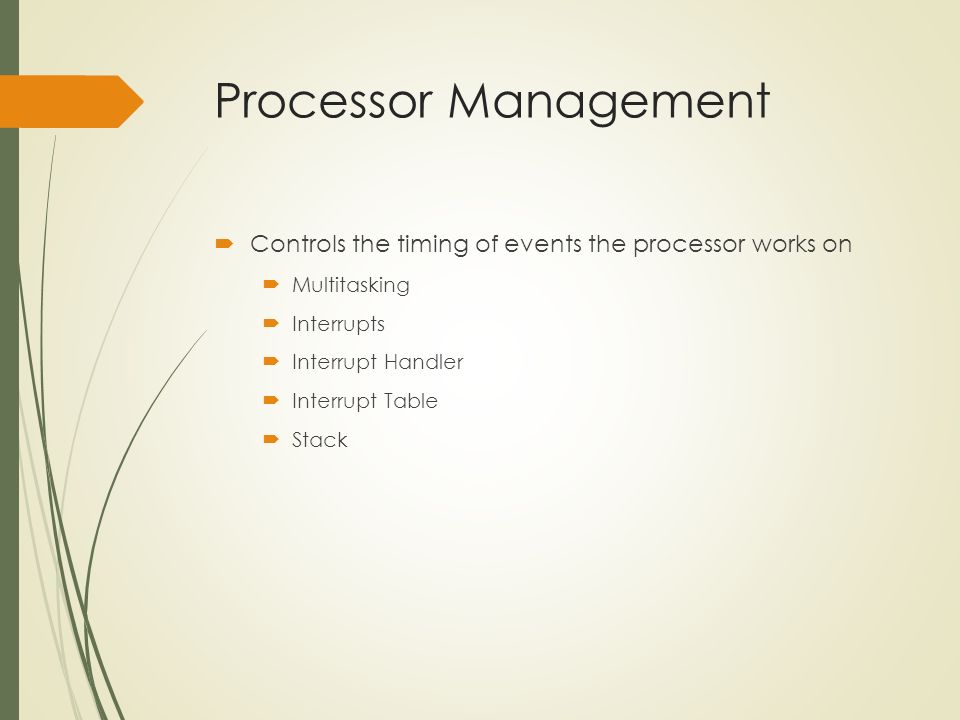 Processor Management

Controls the timing of events the processor works on

Multitasking

Interrupts

Interrupt Handler

Interrupt Table

Stack